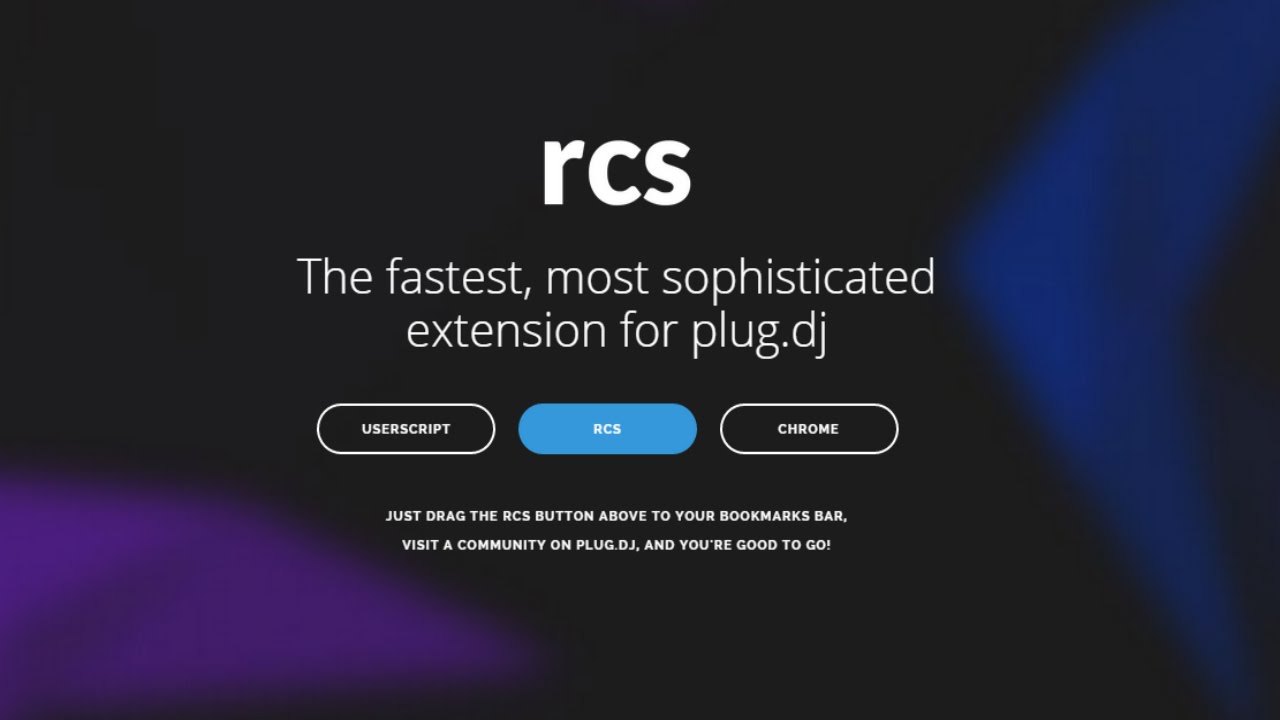 rcs

The fastest, most sophisticated extension for plug.dj

USERSCRIPT

RCS

CHROME

JUST DRAG THE RCS BUTTON ABOVE TO YOUR BOOKMARKS BAR,
VISIT A COMMUNITY ON PLUG.DJ, AND YOU'RE GOOD TO GO!